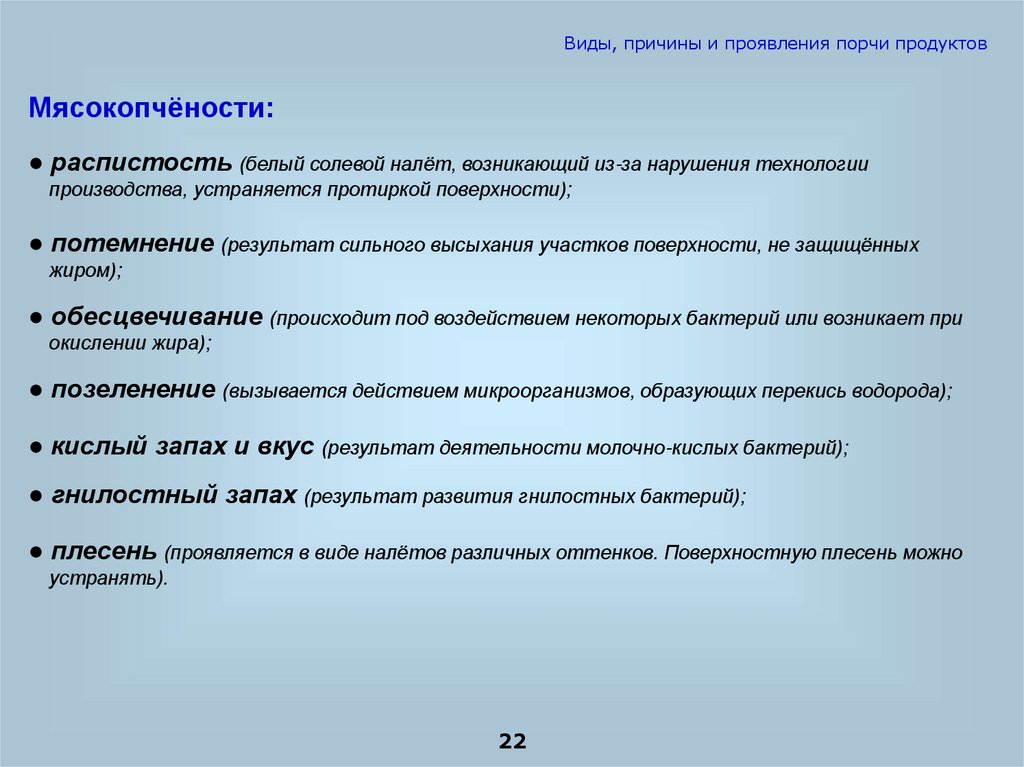 Виды, причины и проявления порчи продуктов

Мясокопчёности:

● распистость (белый солевой налёт, возникающий из-за нарушения технологии производства, устраняется протиркой поверхности);

● потемнение (результат сильного высыхания участков поверхности, не защищённых жиром);

● обесцвечивание (происходит под воздействием некоторых бактерий или возникает при окислении жира);

● позеленение (вызывается действием микроорганизмов, образующих перекись водорода);

● кислый запах и вкус (результат деятельности молочно-кислых бактерий);

● гнилостный запах (результат развития гнилостных бактерий);

● плесень (проявляется в виде налётов различных оттенков. Поверхностную плесень можно устранять).

22